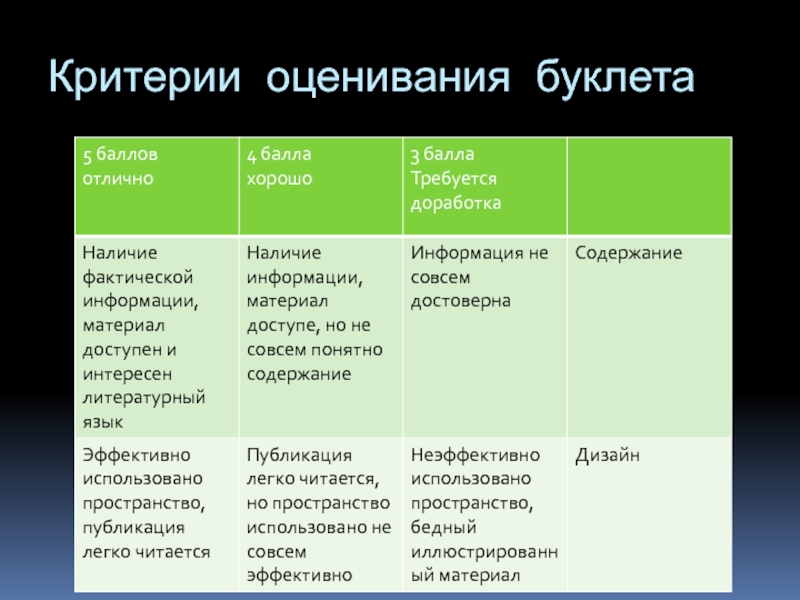 Критерии оценивания буклета

| 5 баллов отлично | 4 балла хорошо | 3 балла Требуется доработка | |
|---|---|---|---|
| Наличие фактической информации, материал доступен и интересен литературный язык | Наличие информации, материал доступе, но не совсем понятно содержание | Информация не совсем достоверна | Содержание |
| Эффективно использовано пространство, публикация легко читается | Публикация легко читается, но пространство использовано не совсем эффективно | Неэффективно использовано пространство, бедный иллюстрированный материал | Дизайн |